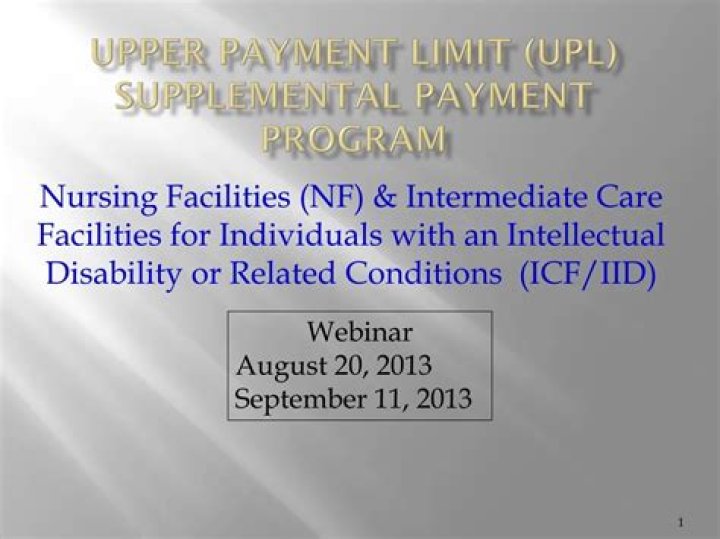 UPPER PAYMENT LIMIT (UPL) SUPPLEMENTAL PAYMENT PROGRAM

Nursing Facilities (NF) & Intermediate Care Facilities for Individuals with an Intellectual Disability or Related Conditions (ICF/IID)

Webinar
August 20, 2013
September 11, 2013

1